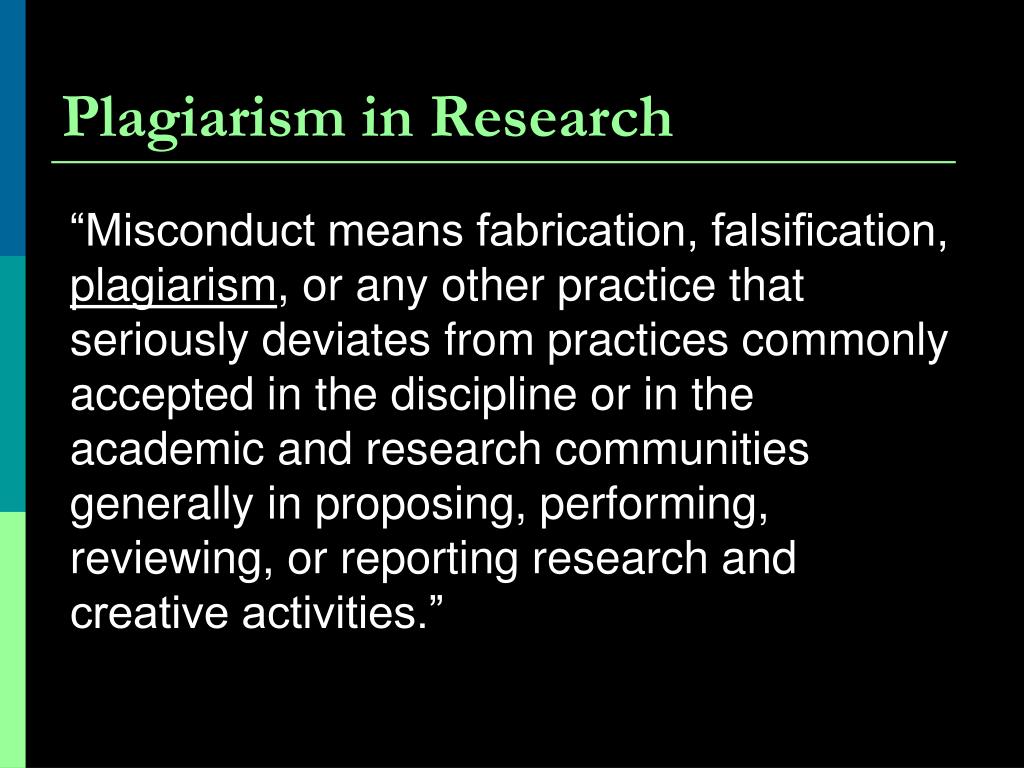 Plagiarism in Research

“Misconduct means fabrication, falsification, plagiarism, or any other practice that seriously deviates from practices commonly accepted in the discipline or in the academic and research communities generally in proposing, performing, reviewing, or reporting research and creative activities.”